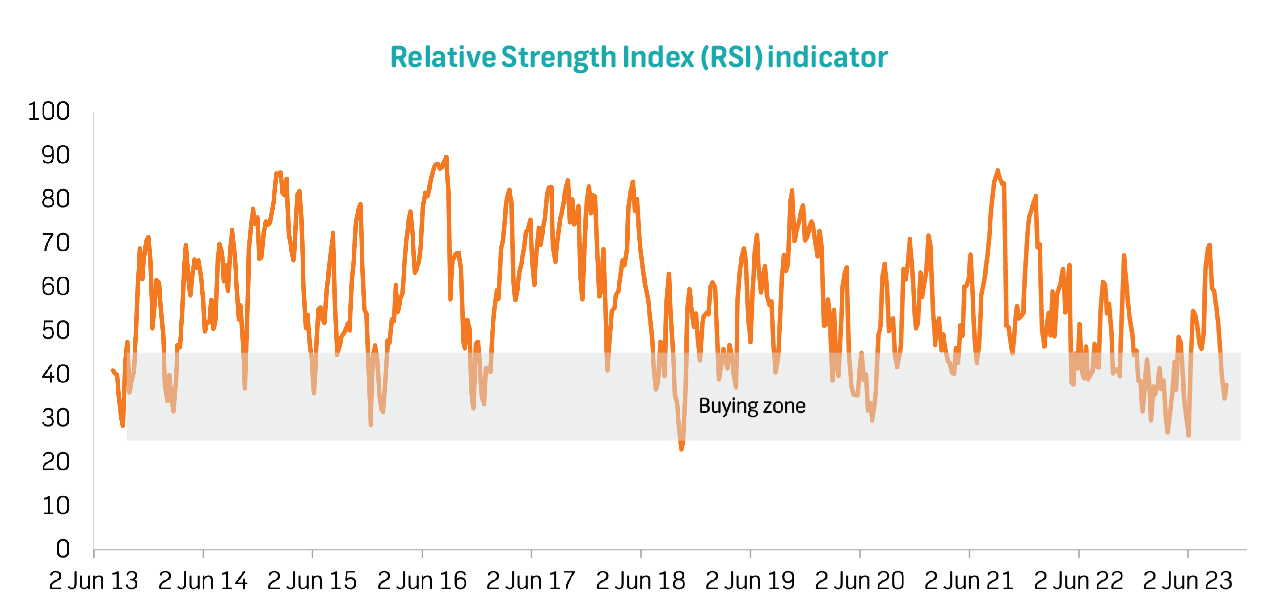 Relative Strength Index (RSI) indicator

100
90
80
70
60
50
40
30
20
10
0

Buying zone

2 Jun 13 2 Jun 14 2 Jun 15 2 Jun 16 2 Jun 17 2 Jun 18 2 Jun 19 2 Jun 20 2 Jun 21 2 Jun 22 2 Jun 23